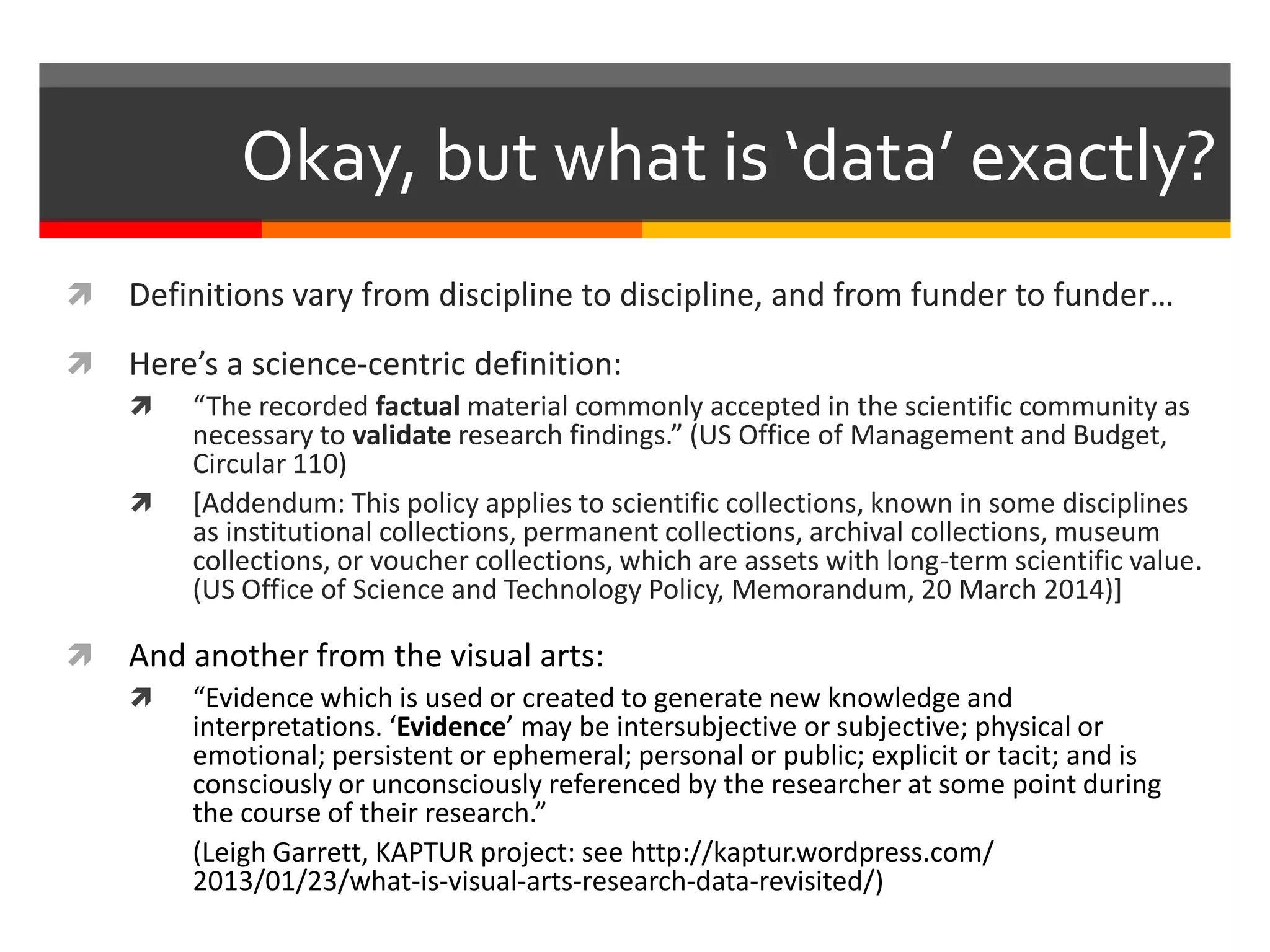 Okay, but what is ‘data’ exactly?

Definitions vary from discipline to discipline, and from funder to funder…

Here’s a science-centric definition:

“The recorded factual material commonly accepted in the scientific community as necessary to validate research findings.” (US Office of Management and Budget, Circular 110)

[Addendum: This policy applies to scientific collections, known in some disciplines as institutional collections, permanent collections, archival collections, museum collections, or voucher collections, which are assets with long-term scientific value. (US Office of Science and Technology Policy, Memorandum, 20 March 2014)]

And another from the visual arts:

“Evidence which is used or created to generate new knowledge and interpretations. ‘Evidence’ may be intersubjective or subjective; physical or emotional; persistent or ephemeral; personal or public; explicit or tacit; and is consciously or unconsciously referenced by the researcher at some point during the course of their research.”

(Leigh Garrett, KAPTUR project: see http://kaptur.wordpress.com/2013/01/23/what-is-visual-arts-research-data-revisited/)